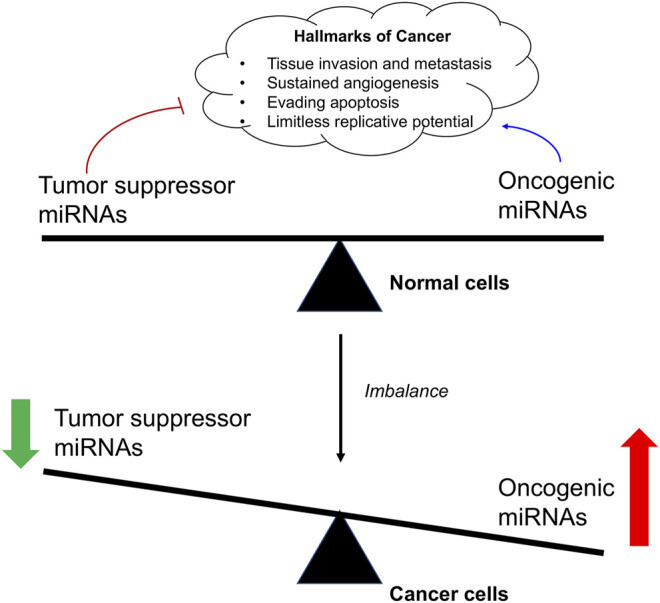 Hallmarks of Cancer
• Tissue invasion and metastasis
• Sustained angiogenesis
• Evading apoptosis
• Limitless replicative potential

Tumor suppressor miRNAs

Oncogenic miRNAs

Normal cells

Imbalance

Tumor suppressor miRNAs

Oncogenic miRNAs

Cancer cells